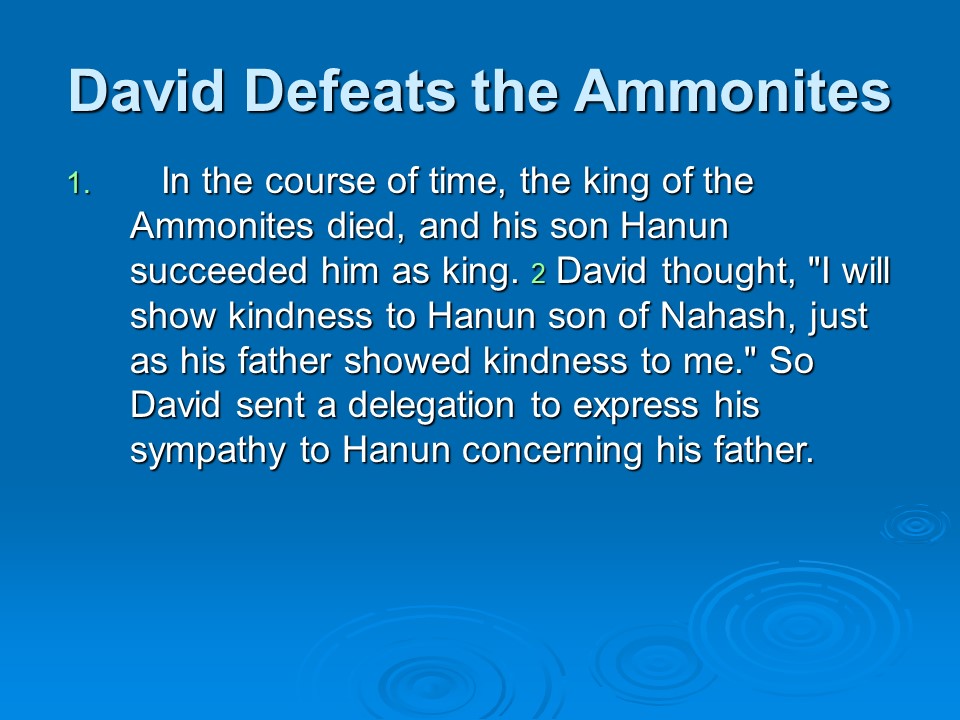 David Defeats the Ammonites

1. In the course of time, the king of the Ammonites died, and his son Hanun succeeded him as king. 2 David thought, "I will show kindness to Hanun son of Nahash, just as his father showed kindness to me." So David sent a delegation to express his sympathy to Hanun concerning his father.